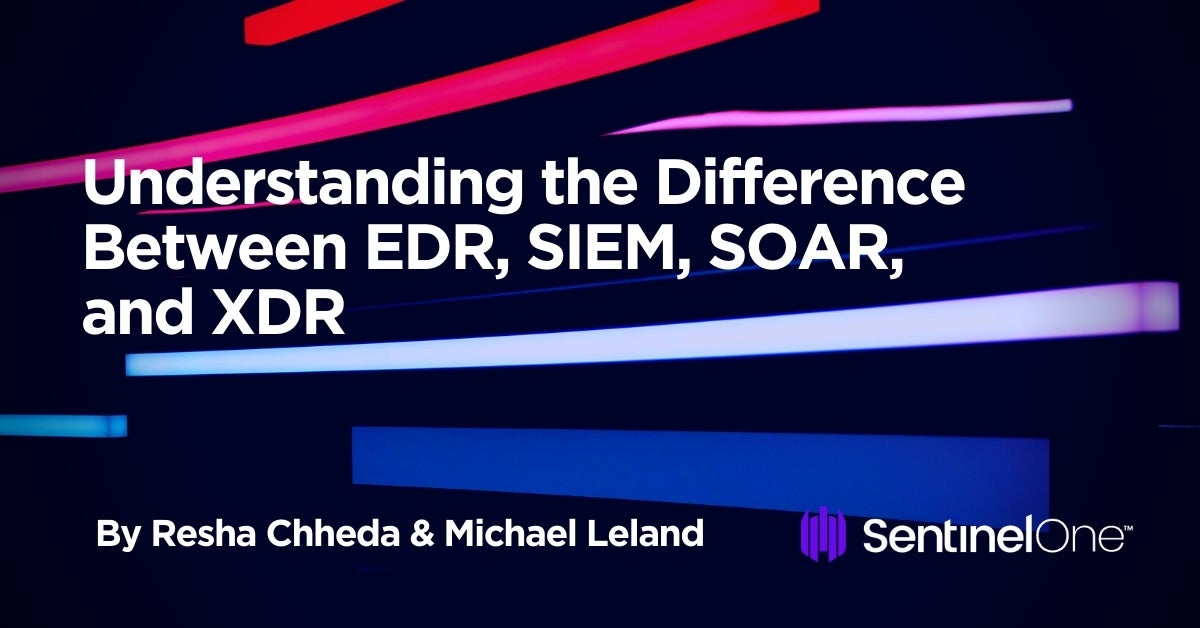 Understanding the Difference Between EDR, SIEM, SOAR, and XDR

By Resha Chheda & Michael Leland

SentinelOne™